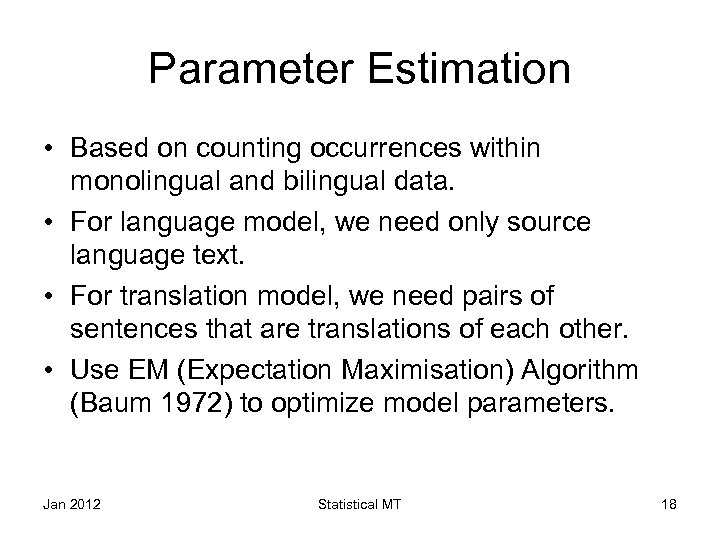 Parameter Estimation

• Based on counting occurrences within monolingual and bilingual data.
• For language model, we need only source language text.
• For translation model, we need pairs of sentences that are translations of each other.
• Use EM (Expectation Maximisation) Algorithm (Baum 1972) to optimize model parameters.

Jan 2012 Statistical MT 18